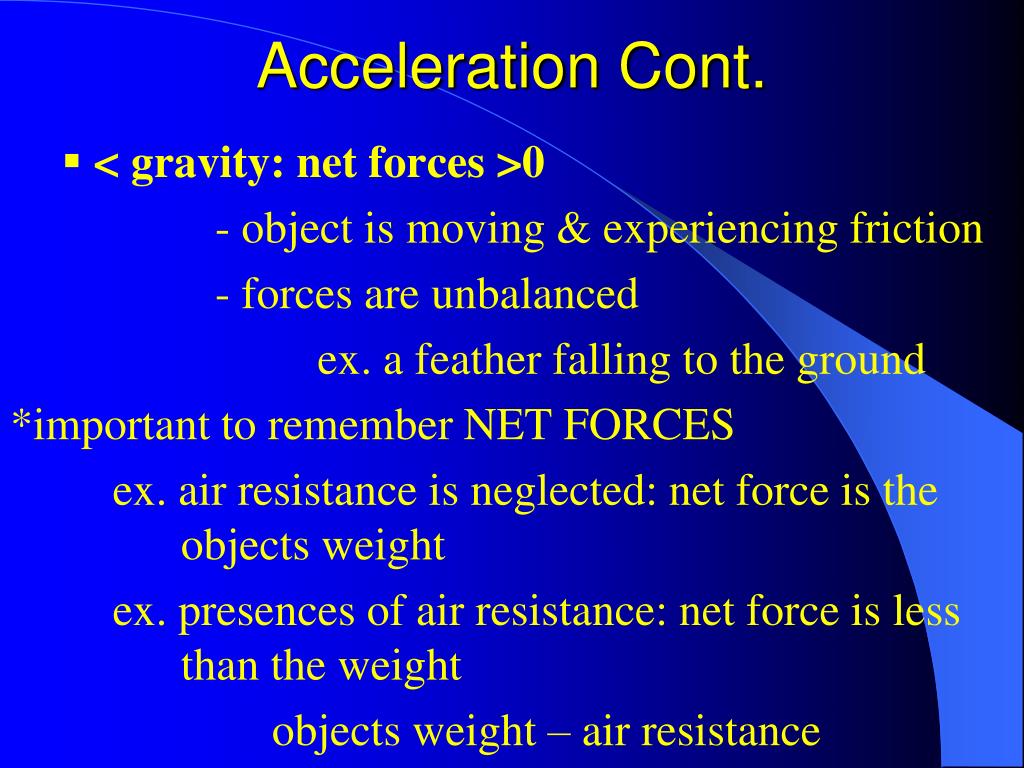 Acceleration Cont.

▪ < gravity: net forces >0

- object is moving & experiencing friction

- forces are unbalanced

ex. a feather falling to the ground

*important to remember NET FORCES

ex. air resistance is neglected: net force is the objects weight

ex. presences of air resistance: net force is less than the weight

objects weight – air resistance